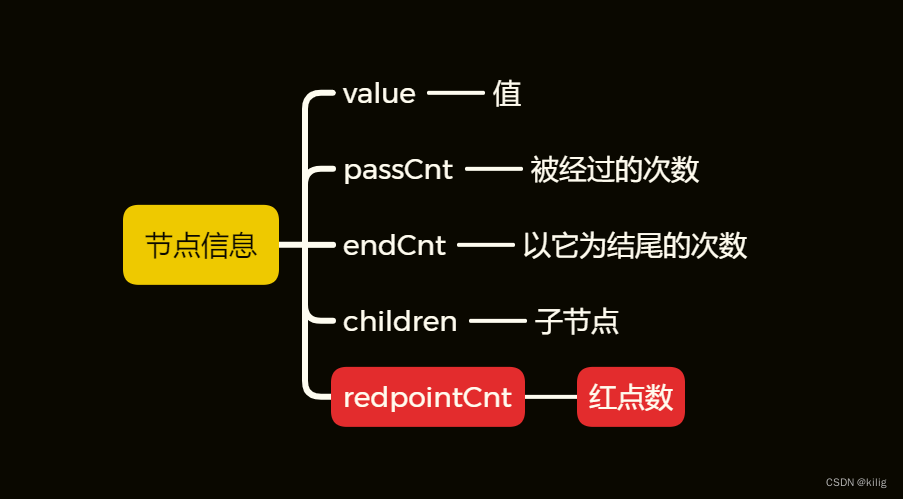 节点信息

value 值

passCnt 被经过的次数

endCnt 以它为结尾的次数

children 子节点

redpointCnt 红点数

CSDN @kilig